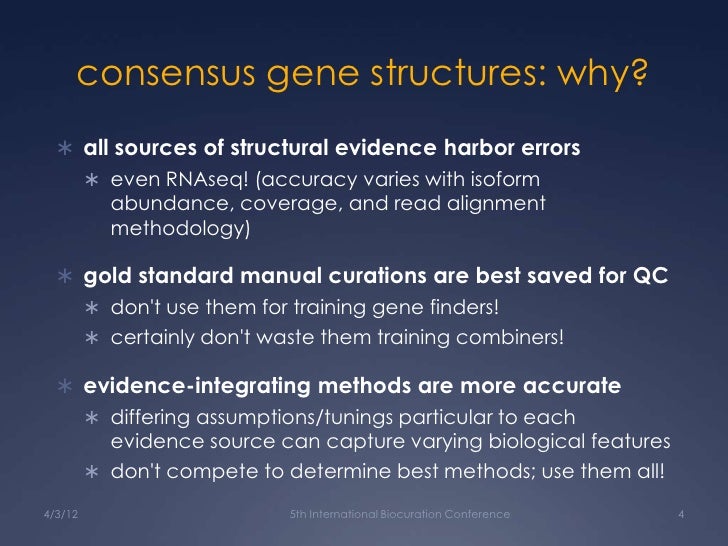 consensus gene structures: why?

∗ all sources of structural evidence harbor errors
∗ even RNAseq! (accuracy varies with isoform abundance, coverage, and read alignment methodology)

∗ gold standard manual curations are best saved for QC
∗ don't use them for training gene finders!
∗ certainly don't waste them training combiners!

∗ evidence-integrating methods are more accurate
∗ differing assumptions/tunings particular to each evidence source can capture varying biological features
∗ don't compete to determine best methods; use them all!

4/3/12 5th International Biocuration Conference 4